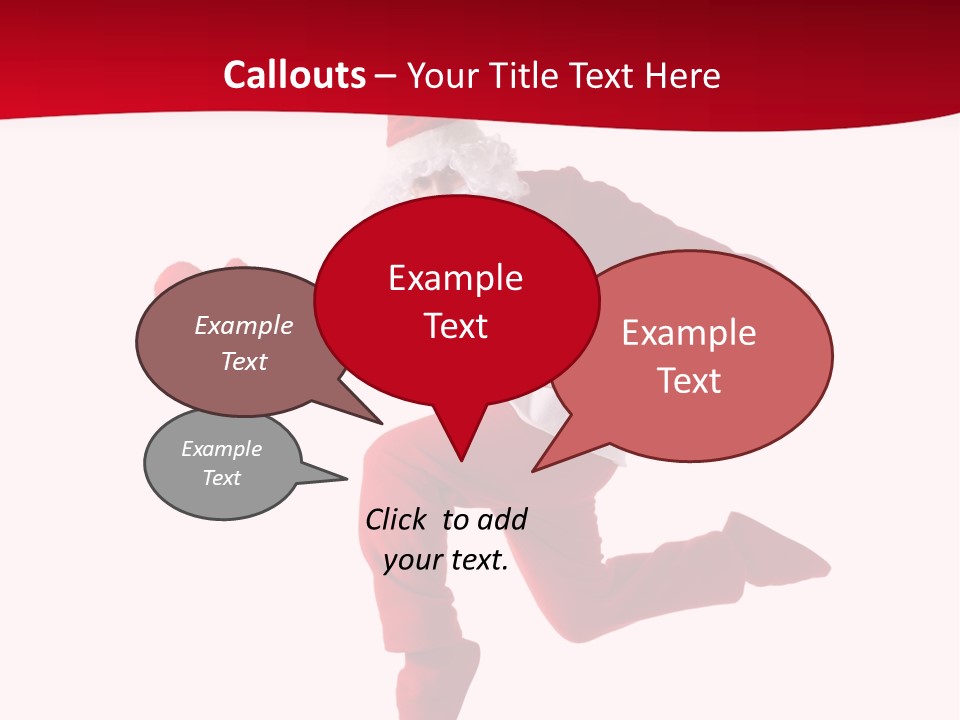 Callouts – Your Title Text Here

Example Text

Example Text

Example Text

Example Text

Click to add your text.